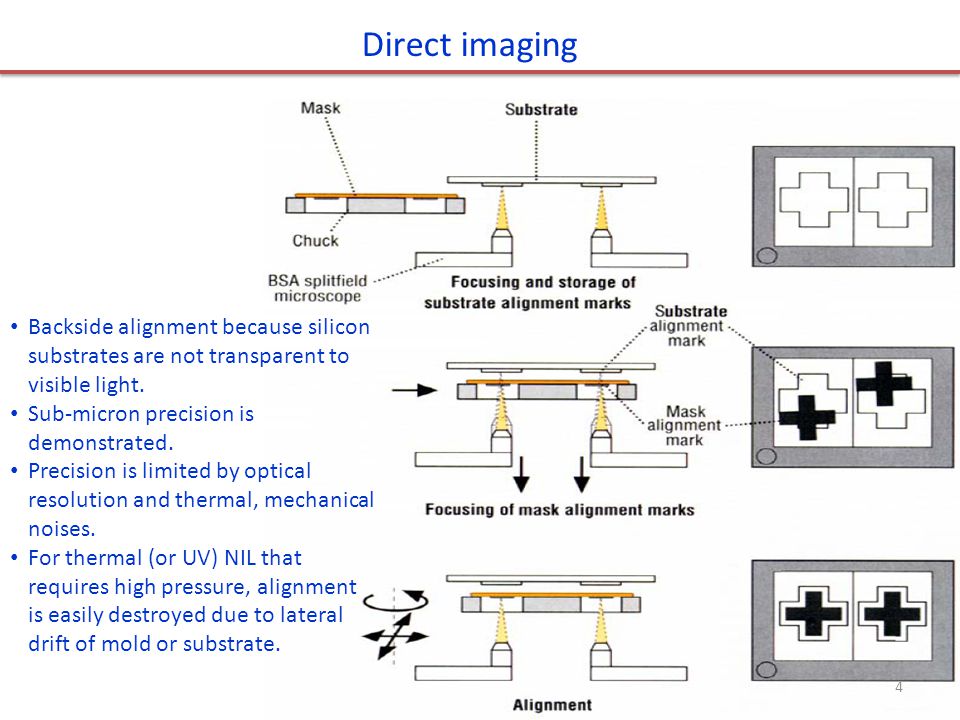 Direct imaging

Mask

Substrate

Chuck

BSA splitfield microscope

Focusing and storage of substrate alignment marks

Substrate alignment mark

Mask alignment mark

Focusing of mask alignment marks

Alignment

• Backside alignment because silicon substrates are not transparent to visible light.
• Sub-micron precision is demonstrated.
• Precision is limited by optical resolution and thermal, mechanical noises.
• For thermal (or UV) NIL that requires high pressure, alignment is easily destroyed due to lateral drift of mold or substrate.

4